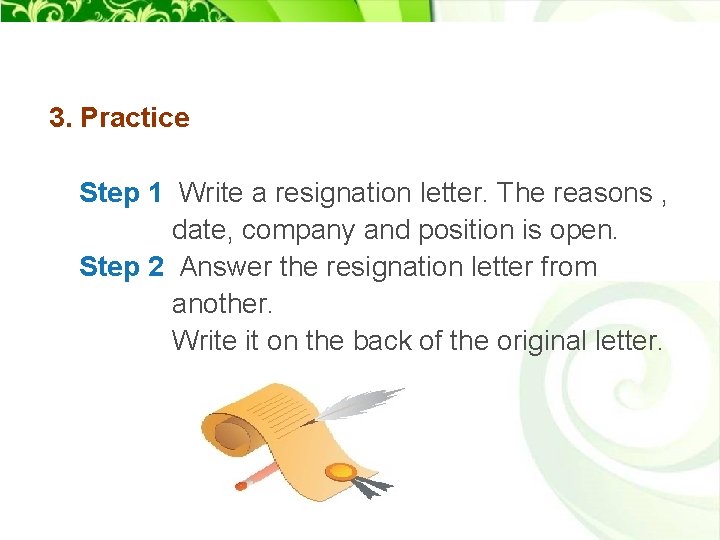 3. Practice

Step 1 Write a resignation letter. The reasons , date, company and position is open.

Step 2 Answer the resignation letter from another.
Write it on the back of the original letter.